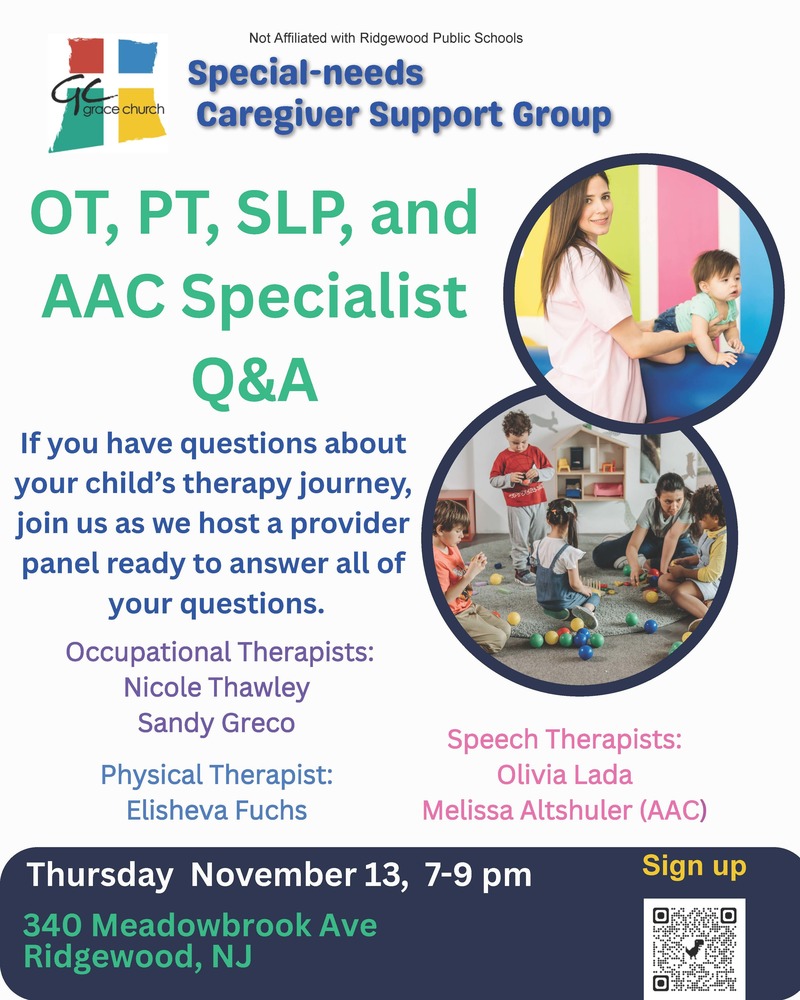 Not Affiliated with Ridgewood Public Schools

GC grace church

Special-needs Caregiver Support Group

OT, PT, SLP, and AAC Specialist Q&A

If you have questions about your child's therapy journey, join us as we host a provider panel ready to answer all of your questions.

Occupational Therapists:
Nicole Thawley
Sandy Greco

Physical Therapist:
Elisheva Fuchs

Speech Therapists:
Olivia Lada
Melissa Altshuler (AAC)

Thursday November 13, 7-9 pm

340 Meadowbrook Ave
Ridgewood, NJ

Sign up